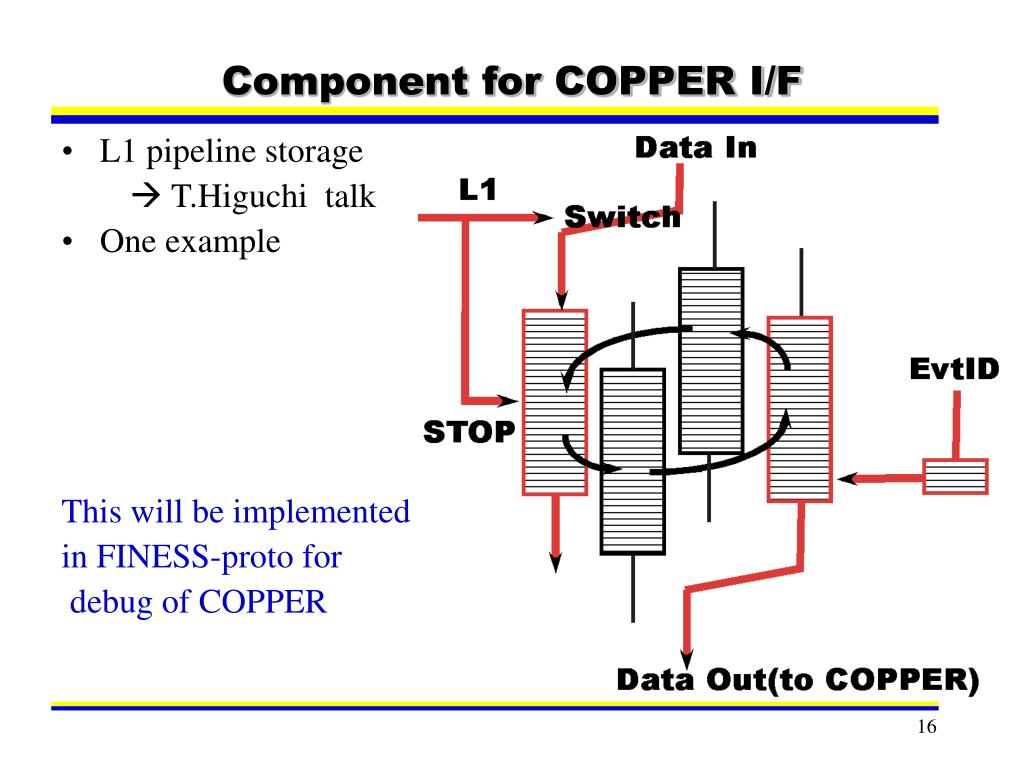 Component for COPPER I/F

• L1 pipeline storage
→ T.Higuchi talk
• One example

This will be implemented in FINESS-proto for debug of COPPER

Data In

L1

Switch

EvtID

STOP

Data Out(to COPPER)

16